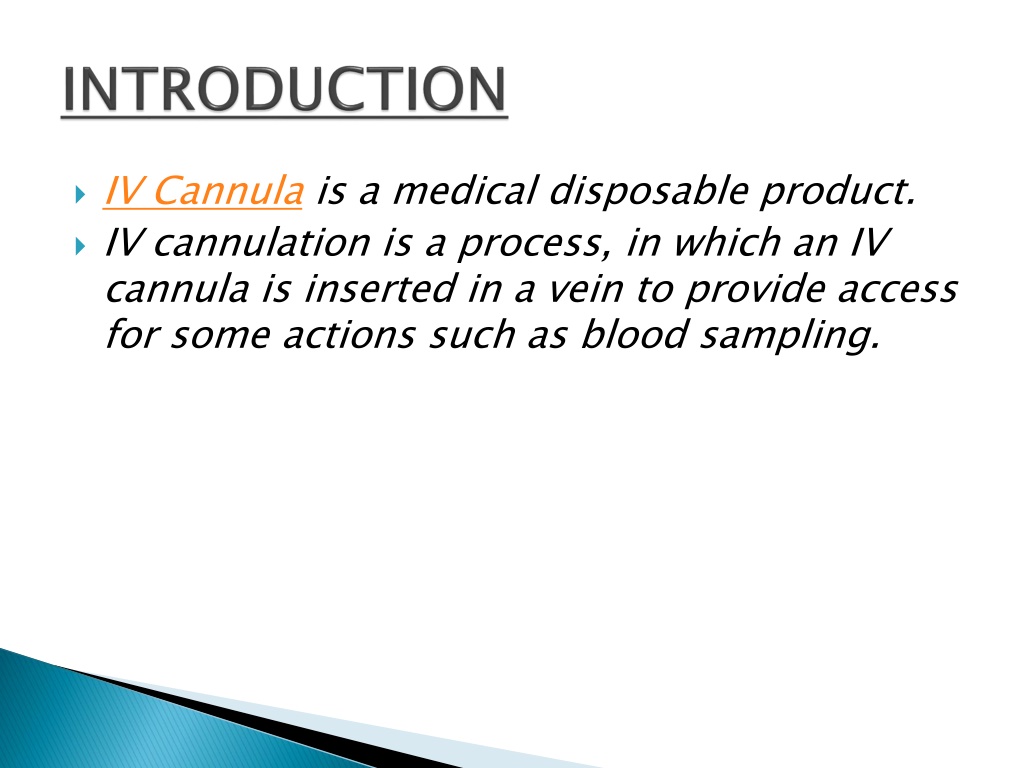 INTRODUCTION

IV Cannula is a medical disposable product.

IV cannulation is a process, in which an IV cannula is inserted in a vein to provide access for some actions such as blood sampling.